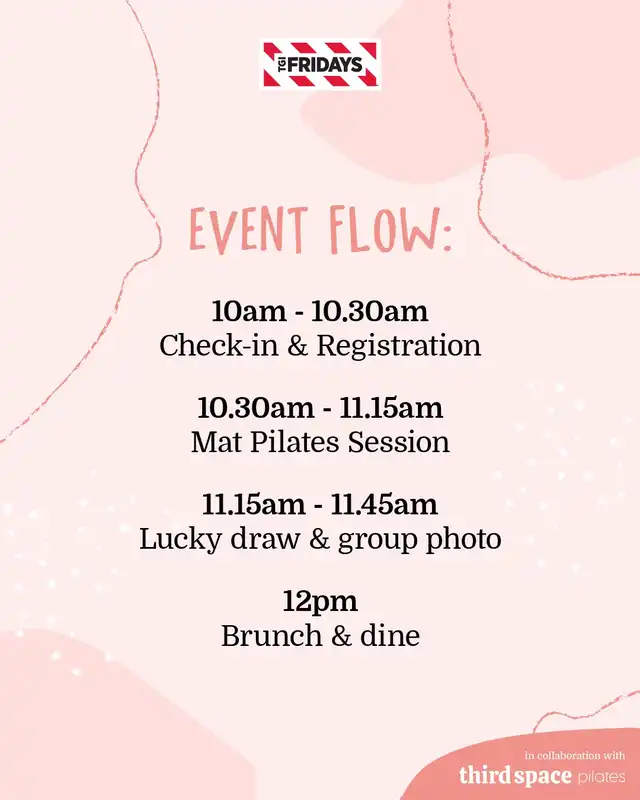 TGI FRIDAYS

EVENT FLOW:

10am - 10.30am
Check-in & Registration

10.30am - 11.15am
Mat Pilates Session

11.15am - 11.45am
Lucky draw & group photo

12pm
Brunch & dine

in collaboration with
third space pilates